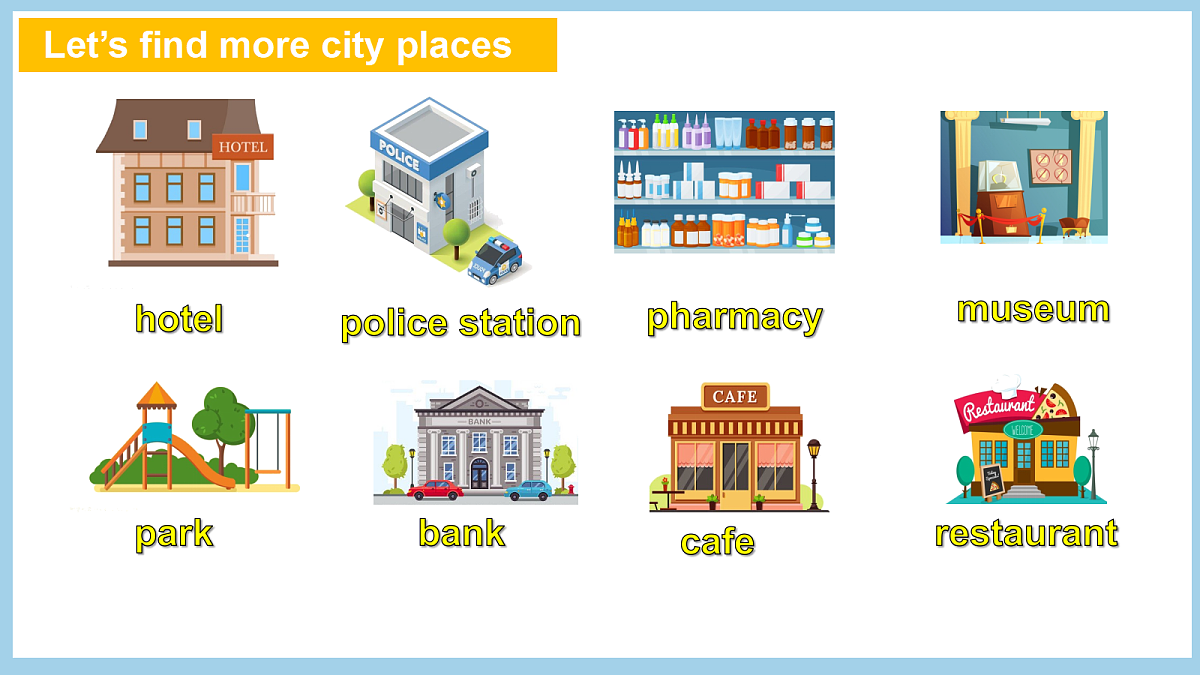 Let's find more city places

HOTEL

hotel

POLICE

police station

pharmacy

museum

park

BANK

bank

CAFE

cafe

Restaurant

WELCOME

restaurant